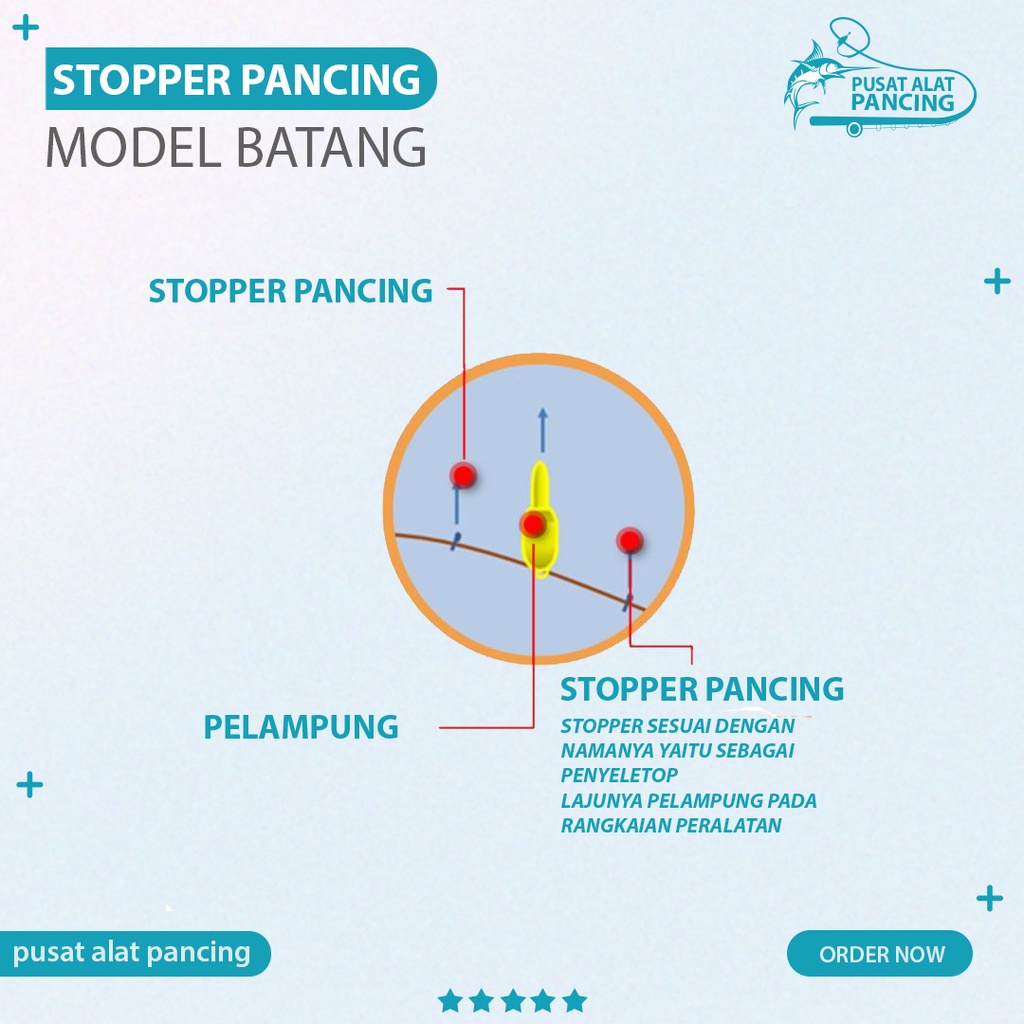 STOPPER PANCING
MODEL BATANG

PUSAT ALAT PANCING

STOPPER PANCING

PELAMPUNG

STOPPER PANCING
STOPPER SESUAI DENGAN NAMANYA YAITU SEBAGAI PENYELETOP LAJUNYA PELAMPUNG PADA RANGKAIAN PERALATAN

pusat alat pancing

ORDER NOW